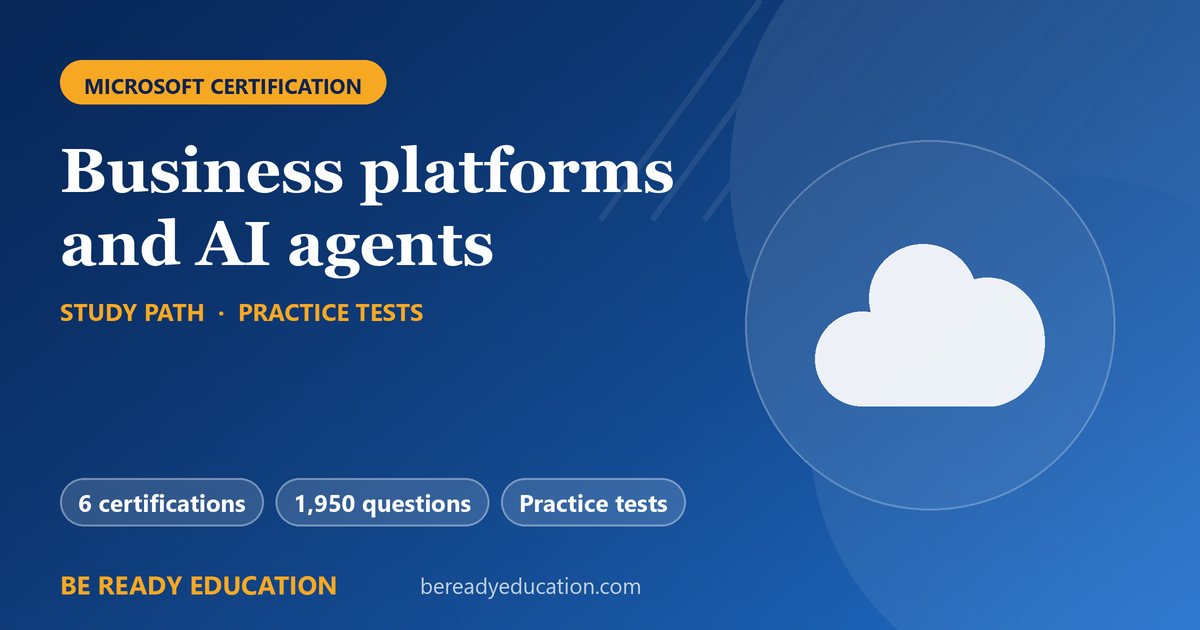 MICROSOFT CERTIFICATION

Business platforms and AI agents

STUDY PATH · PRACTICE TESTS

6 certifications 1,950 questions Practice tests

BE READY EDUCATION bereadyeducation.com